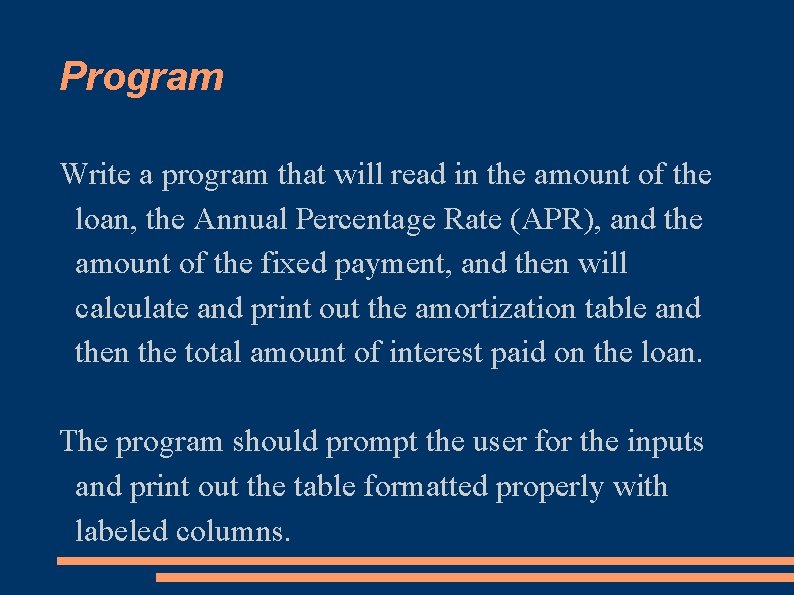 Program

Write a program that will read in the amount of the loan, the Annual Percentage Rate (APR), and the amount of the fixed payment, and then will calculate and print out the amortization table and then the total amount of interest paid on the loan.

The program should prompt the user for the inputs and print out the table formatted properly with labeled columns.